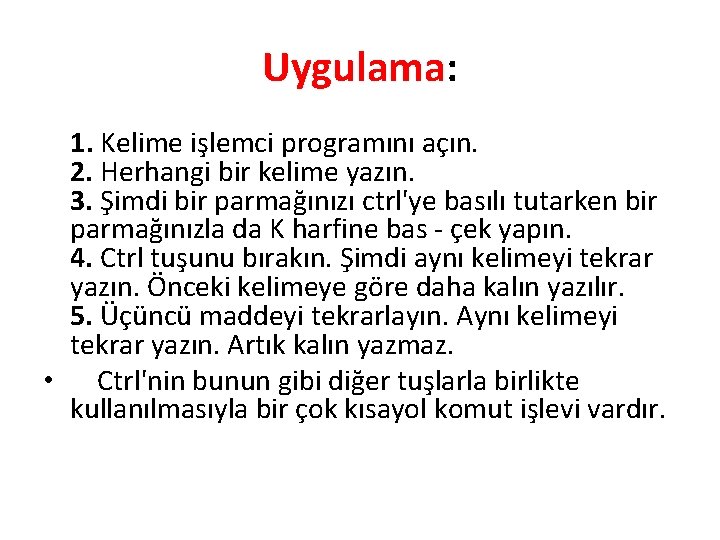 Uygulama:

1. Kelime işlemci programını açın.
2. Herhangi bir kelime yazın.
3. Şimdi bir parmağınızı ctrl'ye basılı tutarken bir parmağınızla da K harfine bas - çek yapın.
4. Ctrl tuşunu bırakın. Şimdi aynı kelimeyi tekrar yazın. Önceki kelimeye göre daha kalın yazılır.
5. Üçüncü maddeyi tekrarlayın. Aynı kelimeyi tekrar yazın. Artık kalın yazmaz.

• Ctrl'nin bunun gibi diğer tuşlarla birlikte kullanılmasıyla bir çok kısayol komut işlevi vardır.